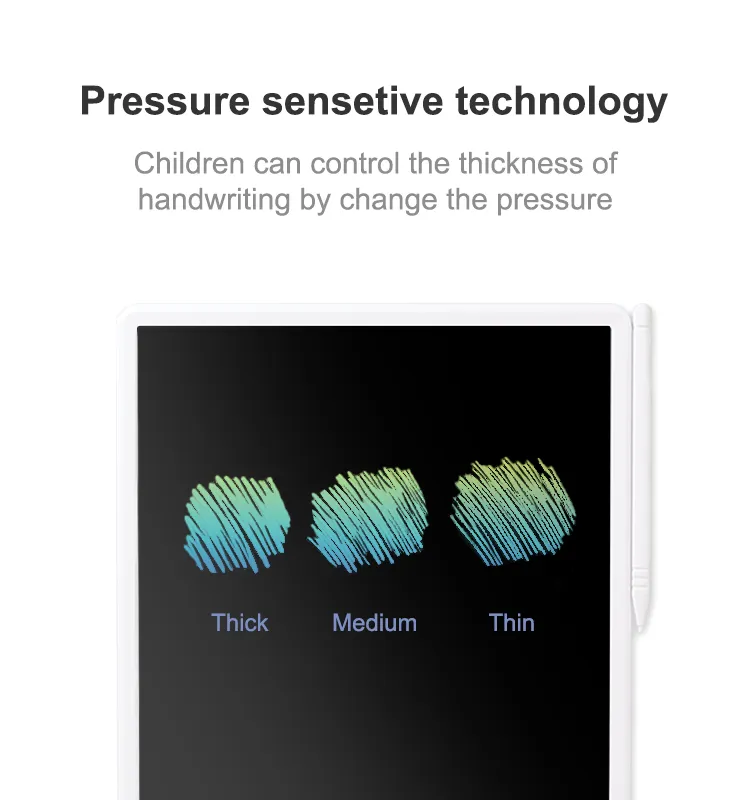 Pressure sensetive technology

Children can control the thickness of handwriting by change the pressure

Thick Medium Thin